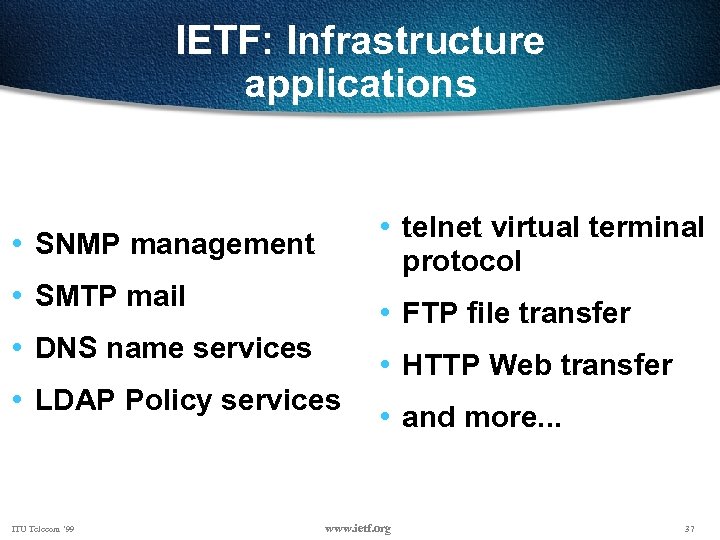 IETF: Infrastructure applications

• SNMP management
• SMTP mail
• DNS name services
• LDAP Policy services

• telnet virtual terminal protocol
• FTP file transfer
• HTTP Web transfer
• and more...

ITU Telecom '99

www.ietf.org

37